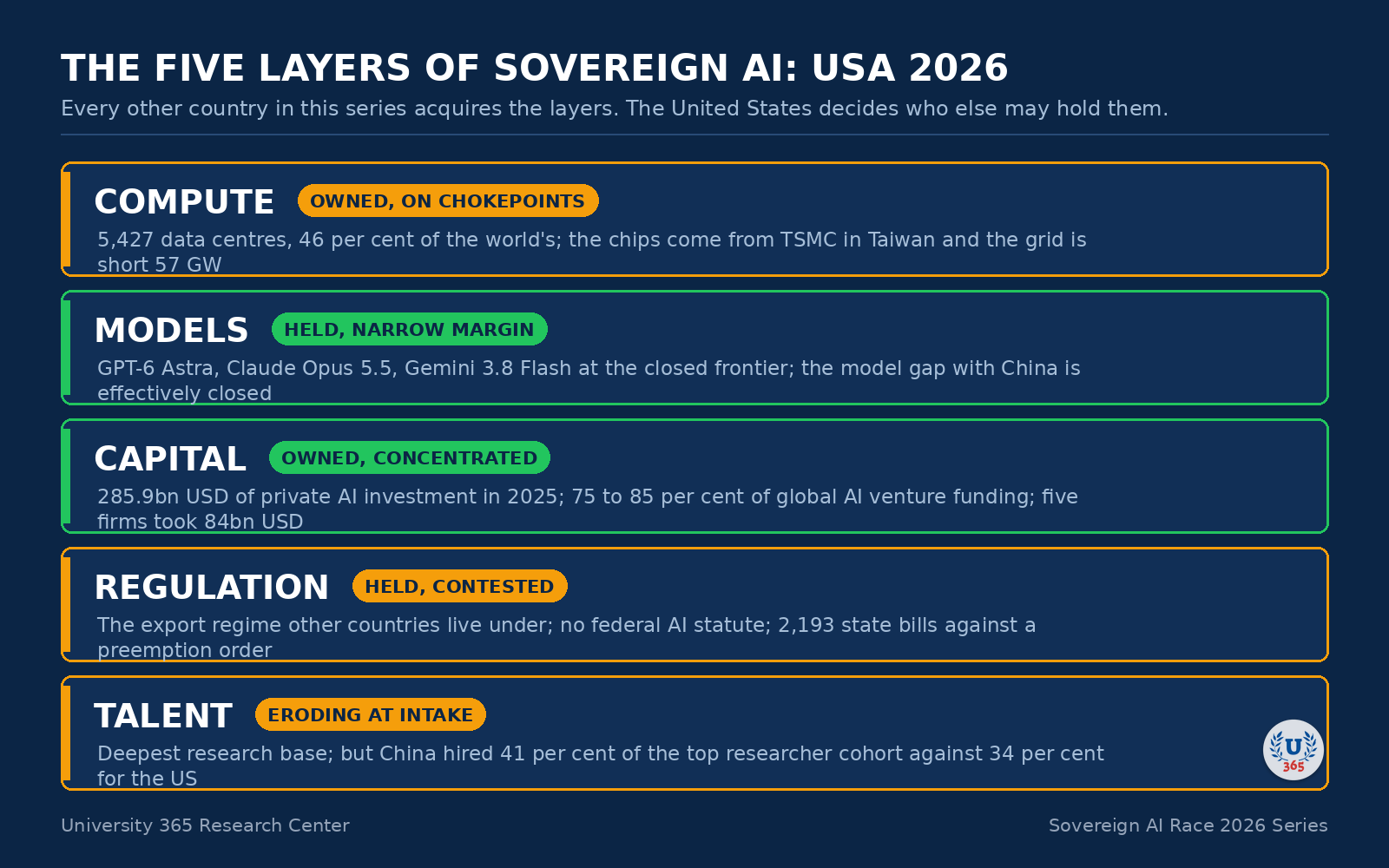 THE FIVE LAYERS OF SOVEREIGN AI: USA 2026

Every other country in this series acquires the layers. The United States decides who else may hold them.

COMPUTE OWNED, ON CHOKEPOINTS

5,427 data centres, 46 per cent of the world's; the chips come from TSMC in Taiwan and the grid is short 57 GW

MODELS HELD, NARROW MARGIN

GPT-6 Astra, Claude Opus 5.5, Gemini 3.8 Flash at the closed frontier; the model gap with China is effectively closed

CAPITAL OWNED, CONCENTRATED

285.9bn USD of private AI investment in 2025; 75 to 85 per cent of global AI venture funding; five firms took 84bn USD

REGULATION HELD, CONTESTED

The export regime other countries live under; no federal AI statute; 2,193 state bills against a preemption order

TALENT ERODING AT INTAKE

Deepest research base; but China hired 41 per cent of the top researcher cohort against 34 per cent for the US

U 365

University 365 Research Center

Sovereign AI Race 2026 Series